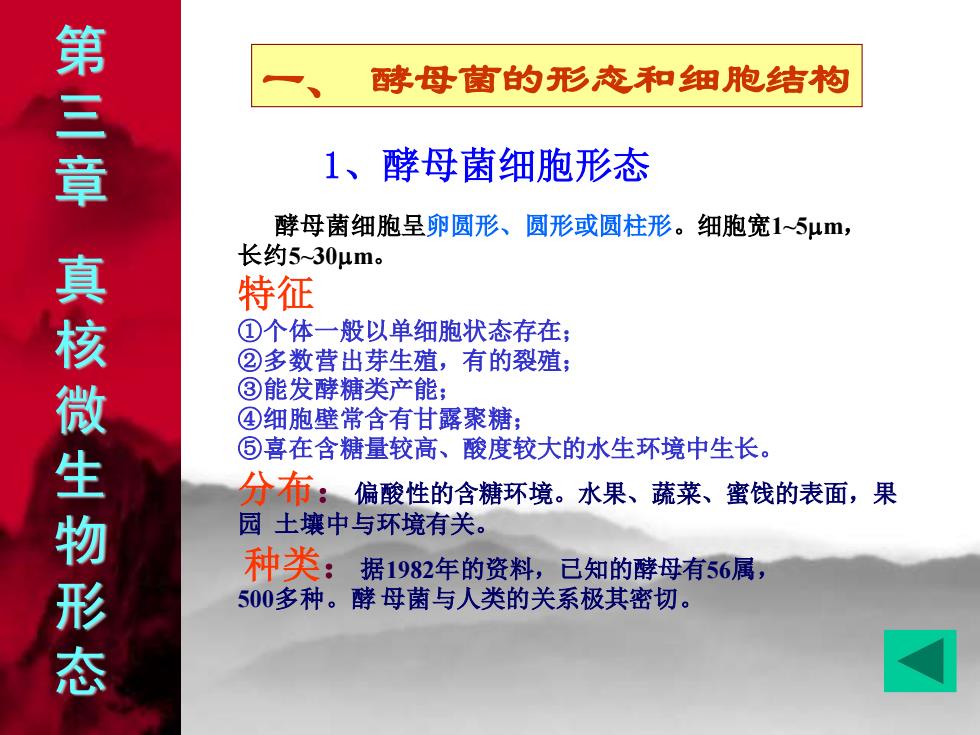 第三章 真核微生物形态

一、 酵母菌的形态和细胞结构

1、酵母菌细胞形态

酵母菌细胞呈卵圆形、圆形或圆柱形。细胞宽1~5μm，长约5~30μm。

特征
①个体一般以单细胞状态存在；
②多数营出芽生殖，有的裂殖；
③能发酵糖类产能；
④细胞壁常含有甘露聚糖；
⑤喜在含糖量较高、酸度较大的水生环境中生长。

分布： 偏酸性的含糖环境。水果、蔬菜、蜜饯的表面，果园 土壤中与环境有关。

种类： 据1982年的资料，已知的酵母有56属，500多种。酵 母菌与人类的关系极其密切。